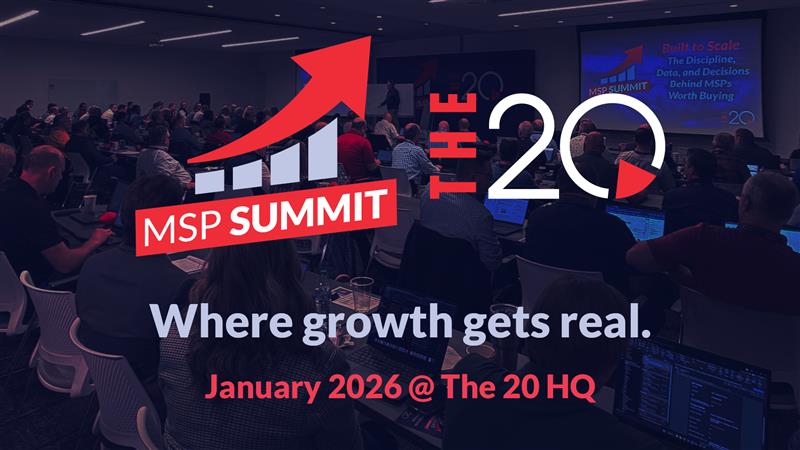 MSP SUMMIT

THE 20

Built to Scale
The Discipline, Data, and Decisions Behind MSPs Worth Buying

MSP SUMMIT

20

Where growth gets real.

January 2026 @ The 20 HQ